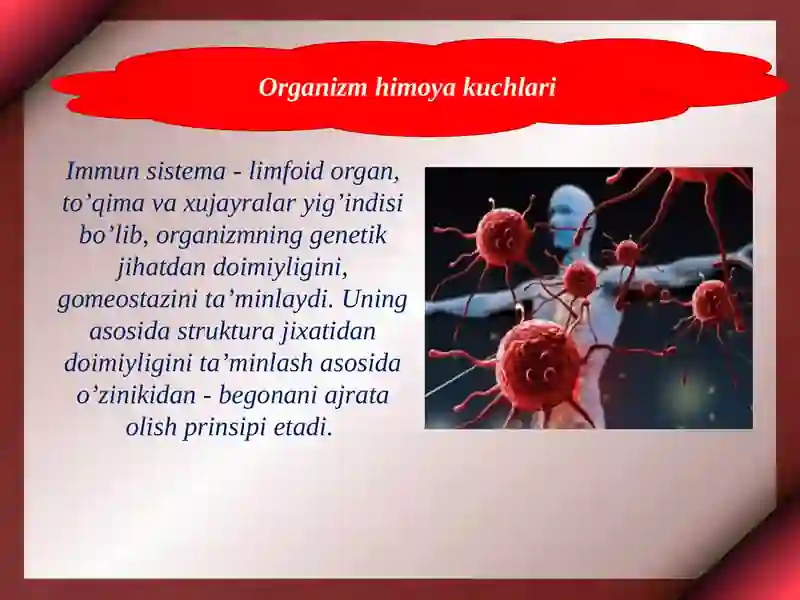 Organizm himoya kuchlari

Immun sistema - limfoid organ, to’qima va xujayralar yig’indisi bo’lib, organizmning genetik jihatdan doimiyligini, gomeostazini ta’minlaydi. Uning asosida struktura jixatidan doimiyligini ta’minlash asosida o’zinikidan - begonani ajrata olish prinsipi etadi.